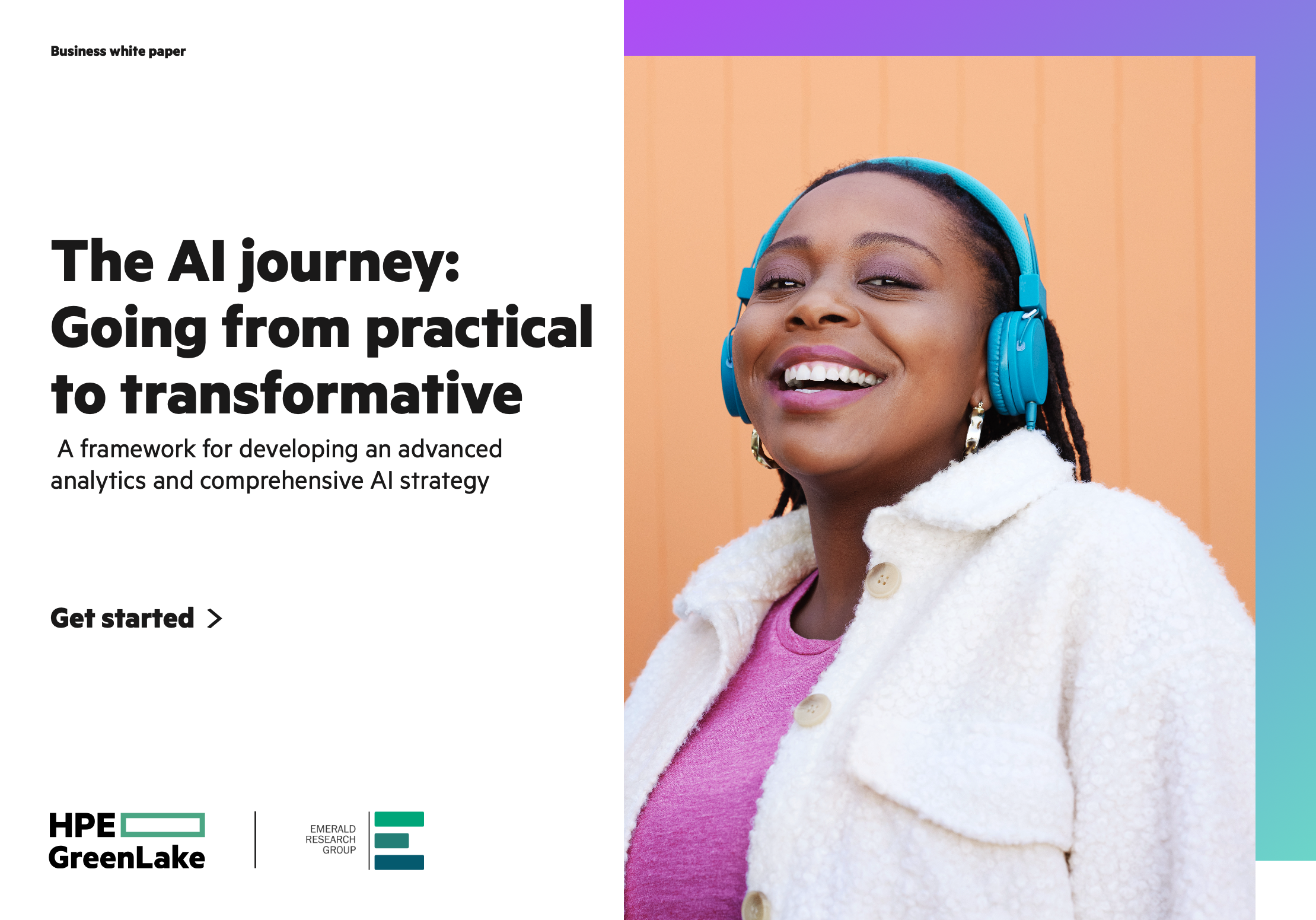 Business white paper

The AI journey: Going from practical to transformative

A framework for developing an advanced analytics and comprehensive AI strategy

Get started >

HPE GreenLake

EMERALD RESEARCH GROUP